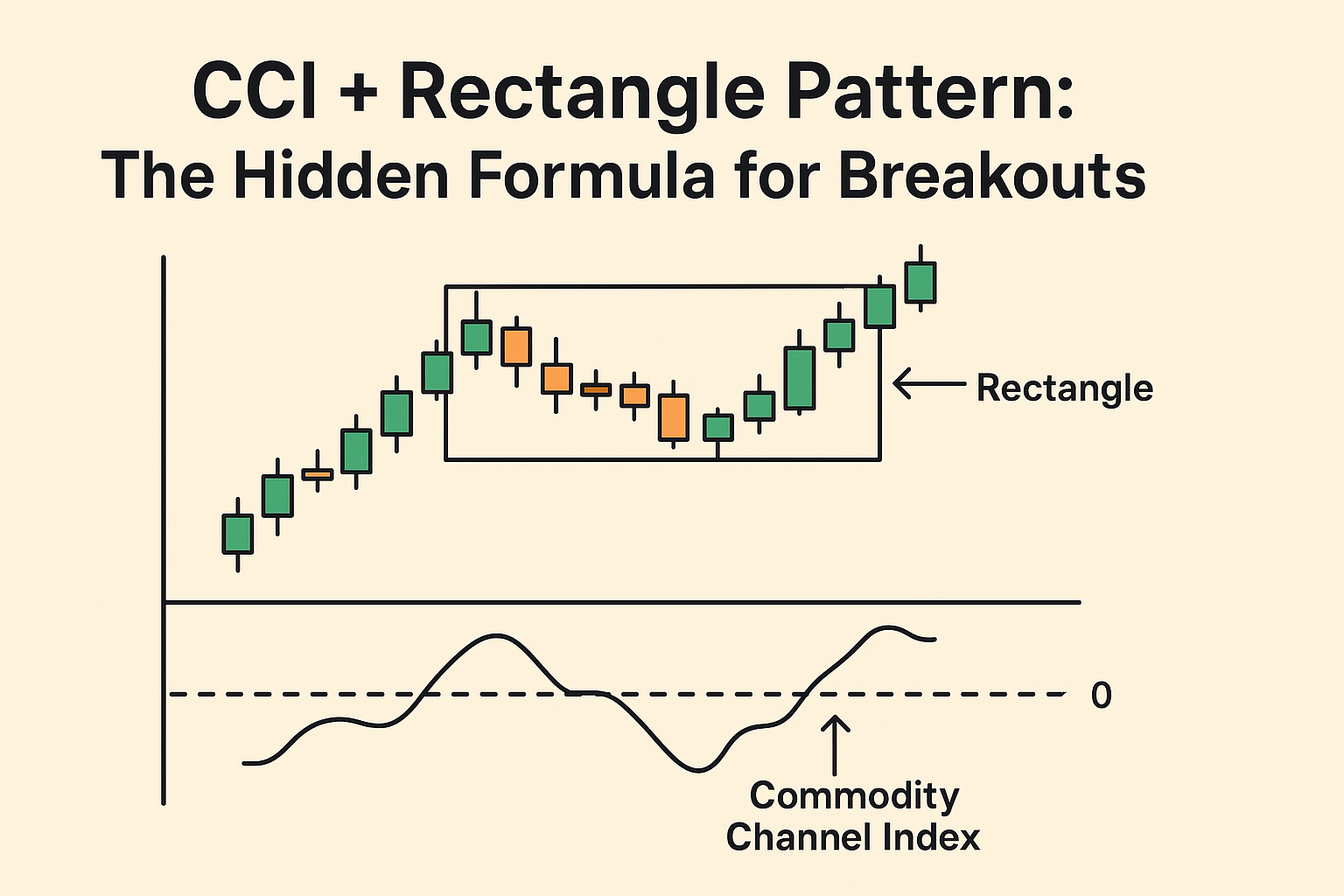 CCI + Rectangle Pattern:
The Hidden Formula for Breakouts

Rectangle

0

Commodity
Channel Index